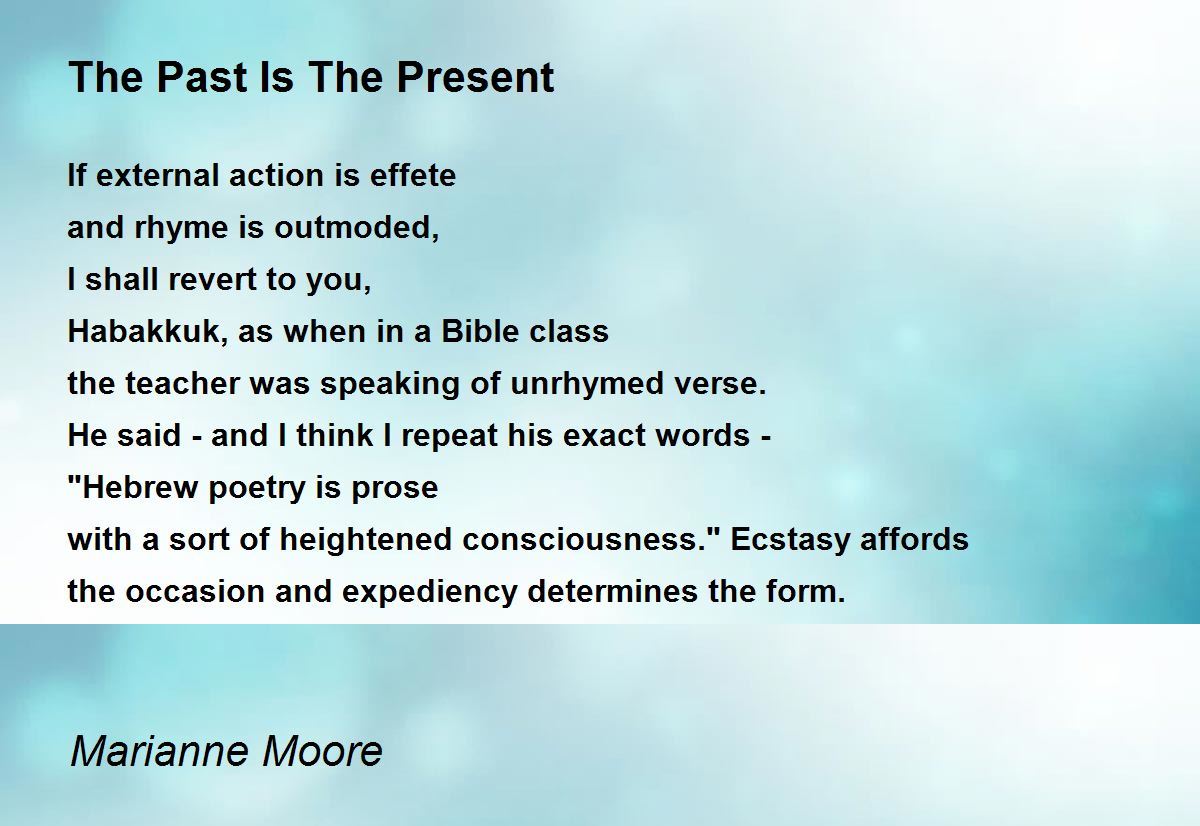 The Past Is The Present

If external action is effete
and rhyme is outmoded,
I shall revert to you,
Habakkuk, as when in a Bible class
the teacher was speaking of unrhymed verse.
He said - and I think I repeat his exact words -
"Hebrew poetry is prose
with a sort of heightened consciousness." Ecstasy affords
the occasion and expediency determines the form.

Marianne Moore